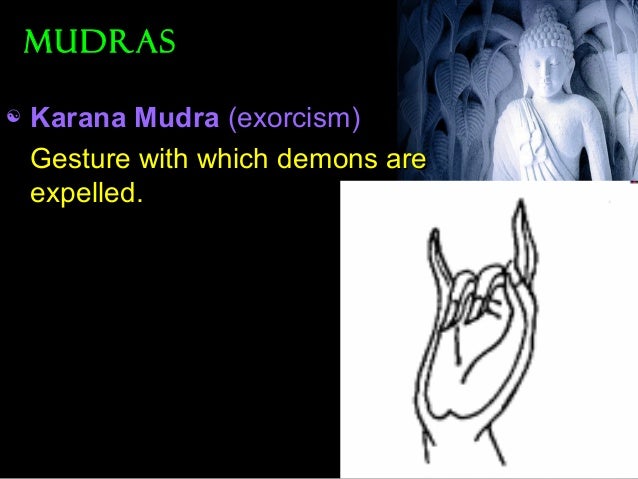 MUDRAS

Karana Mudra (exorcism)

Gesture with which demons are expelled.